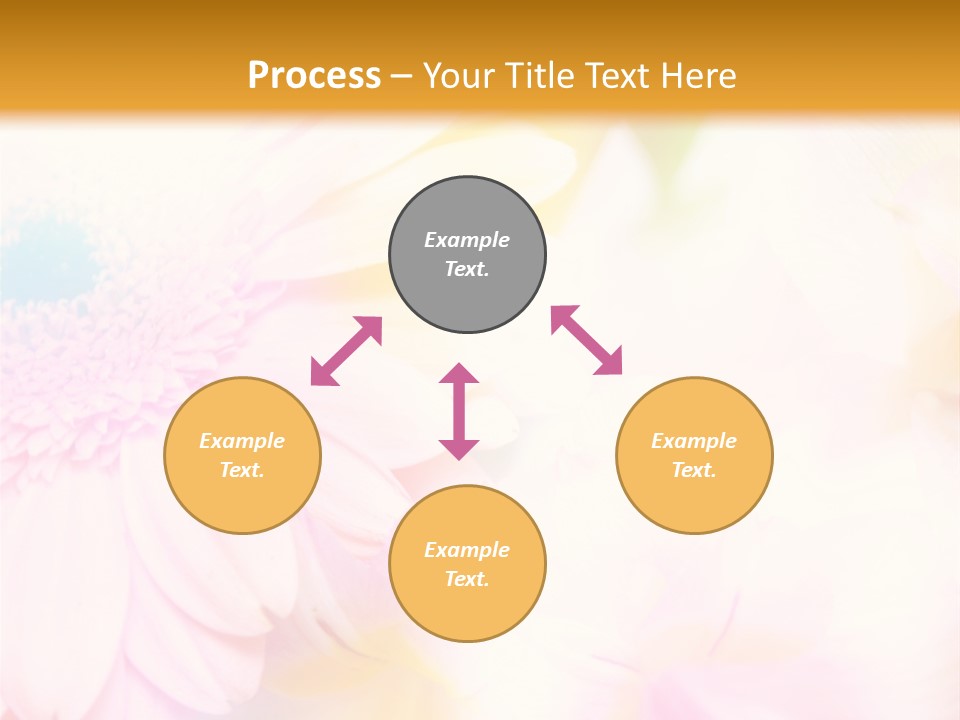 Process – Your Title Text Here

Example Text.

Example Text.

Example Text.

Example Text.